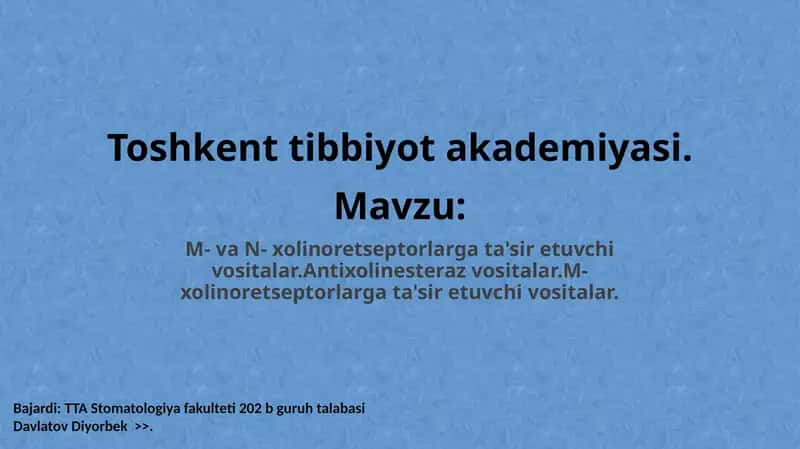 Toshkent tibbiyot akademiyasi.

Mavzu:

M- va N- xolinoretseptorlarga ta'sir etuvchi vositalar.Antixolinesteraz vositalar.M-xolinoretseptorlarga ta'sir etuvchi vositalar.

Bajardi: TTA Stomatologiya fakulteti 202 b guruh talabasi
Davlatov Diyorbek >>.